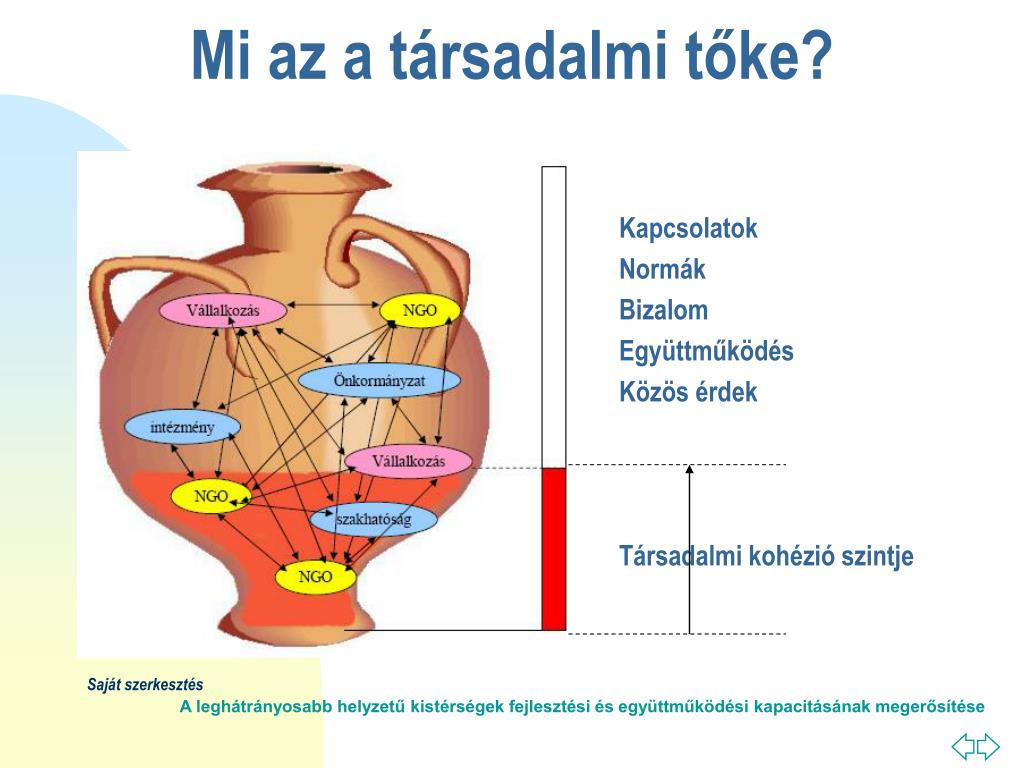 Mi az a társadalmi tőke?

Vállalkozás
NGO
Önkormányzat
intézmény
Vállalkozás
NGO
szakhatóság
NGO

Kapcsolatok
Normák
Bizalom
Együttműködés
Közös érdek

Társadalmi kohézió szintje

Saját szerkesztés

A leghátrányosabb helyzetű kistérségek fejlesztési és együttműködési kapacitásának megerősítése